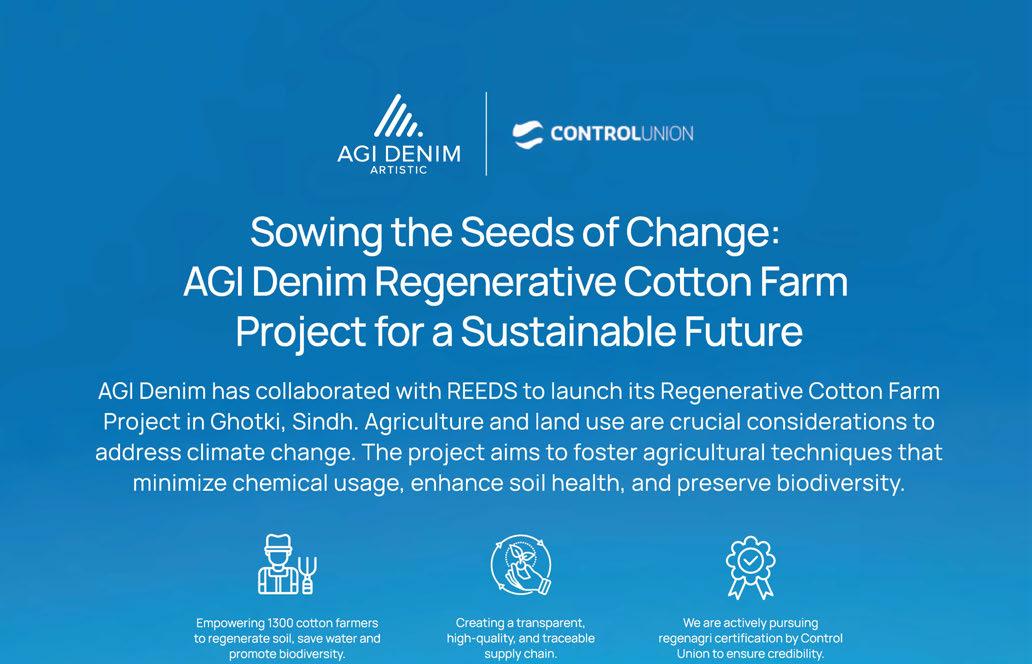 AGI DENIM
ARTISTIC

CONTROLUNION

Sowing the Seeds of Change: AGI Denim Regenerative Cotton Farm Project for a Sustainable Future

AGI Denim has collaborated with REEDS to launch its Regenerative Cotton Farm Project in Ghotki, Sindh. Agriculture and land use are crucial considerations to address climate change. The project aims to foster agricultural techniques that minimize chemical usage, enhance soil health, and preserve biodiversity.

Empowering 1300 cotton farmers to regenerate soil, save water and promote biodiversity.

Creating a transparent, high-quality, and traceable supply chain.

We are actively pursuing regenagri certification by Control Union to ensure credibility.